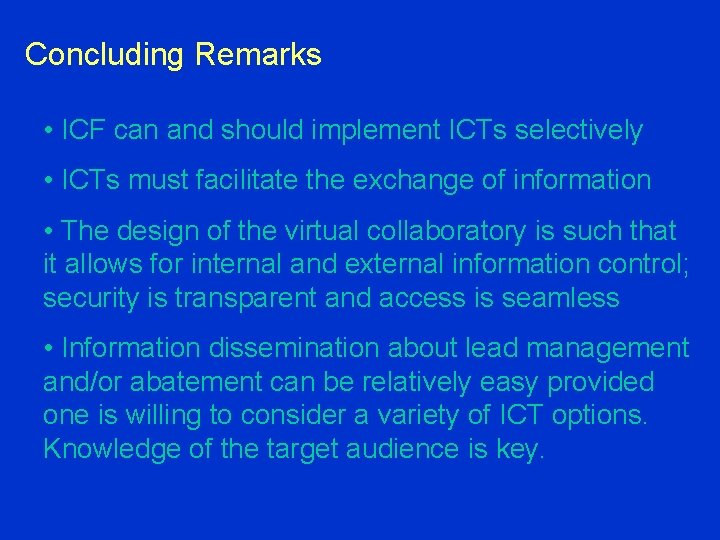 Concluding Remarks

• ICF can and should implement ICTs selectively

• ICTs must facilitate the exchange of information

• The design of the virtual collaboratory is such that it allows for internal and external information control; security is transparent and access is seamless

• Information dissemination about lead management and/or abatement can be relatively easy provided one is willing to consider a variety of ICT options. Knowledge of the target audience is key.